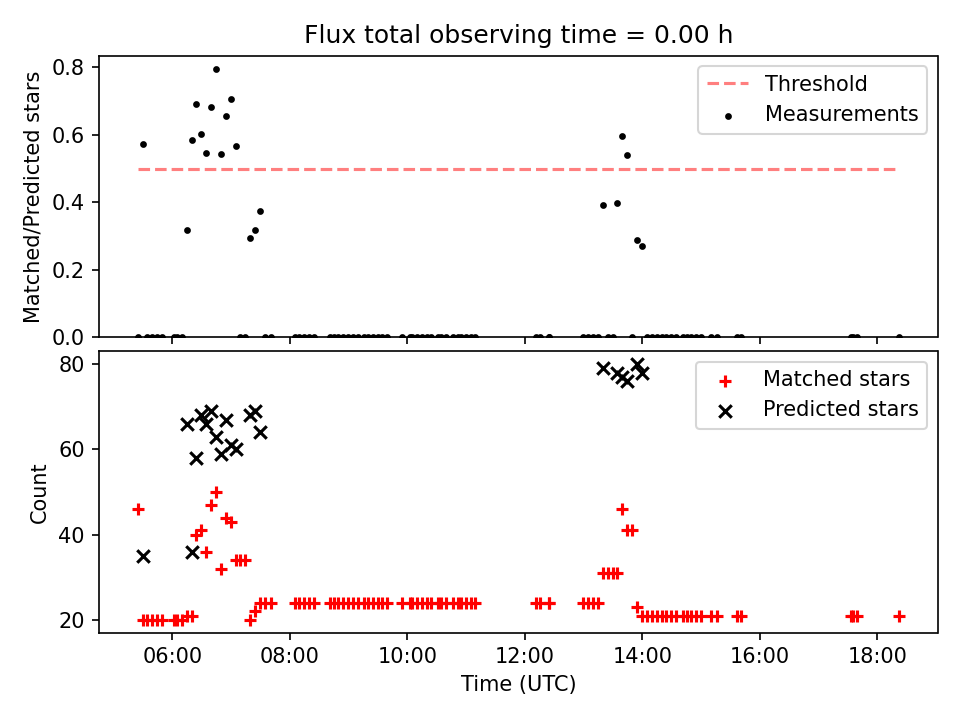 Flux total observing time = 0.00 h

Matched/Predicted stars

0.8
0.6
0.4
0.2
0.0

Threshold
Measurements

Count

80
60
40
20

Matched stars
Predicted stars

06:00
08:00
10:00
12:00
14:00
16:00
18:00

Time (UTC)